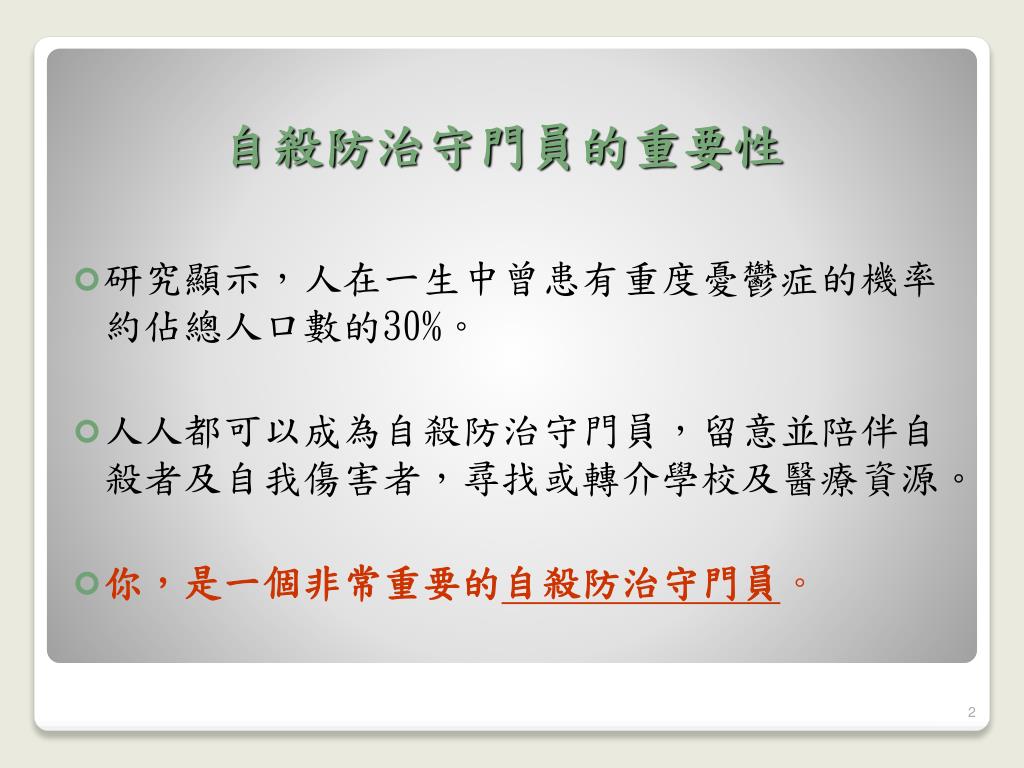 自殺防治守門員的重要性

研究顯示，人在一生中曾患有重度憂鬱症的機率約佔總人口數的30%。

人人都可以成為自殺防治守門員，留意並陪伴自殺者及自我傷害者，尋找或轉介學校及醫療資源。

你，是一個非常重要的自殺防治守門員。

2